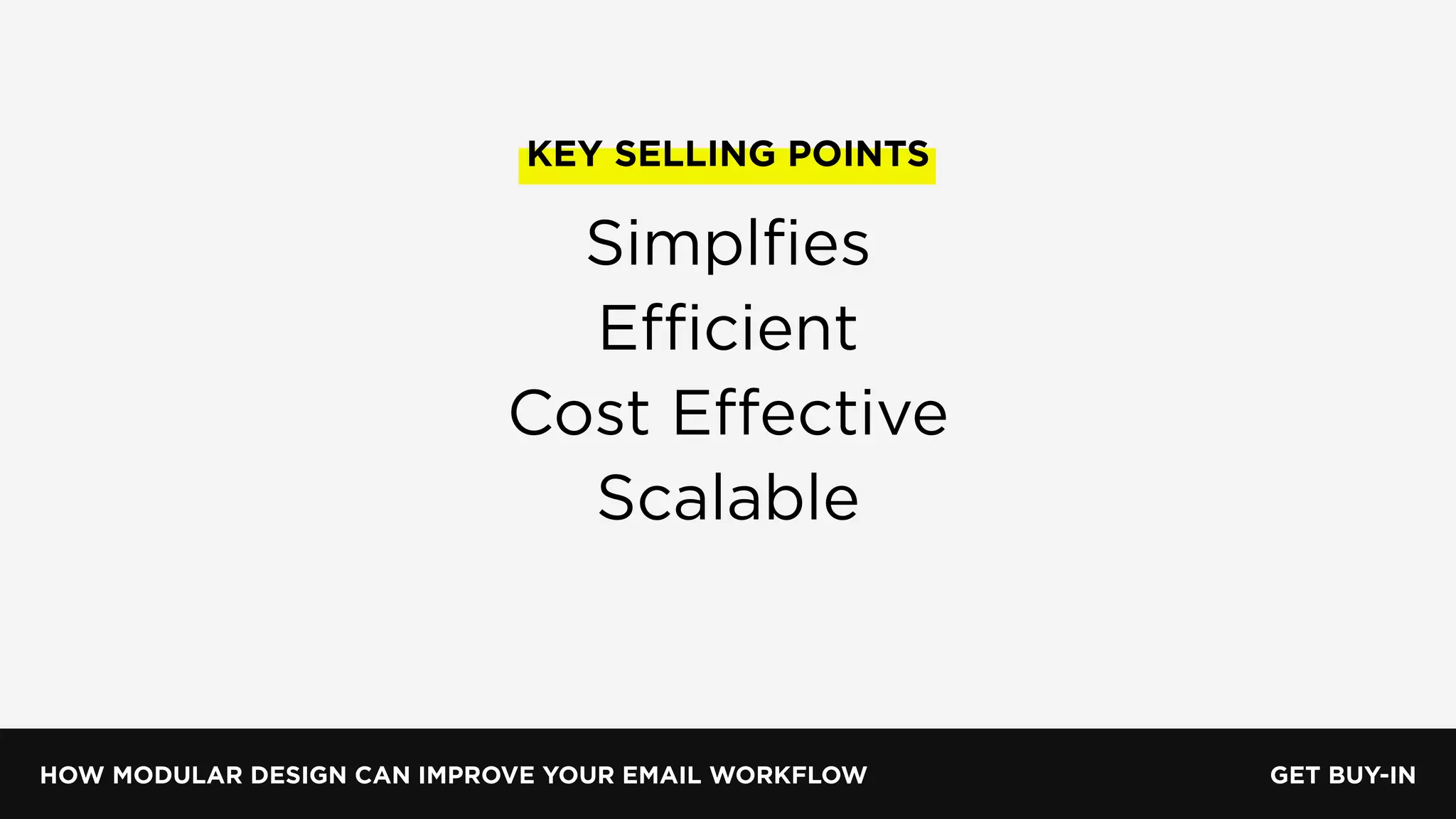 KEY SELLING POINTS

Simplfies

Efficient

Cost Effective

Scalable

HOW MODULAR DESIGN CAN IMPROVE YOUR EMAIL WORKFLOW

GET BUY-IN